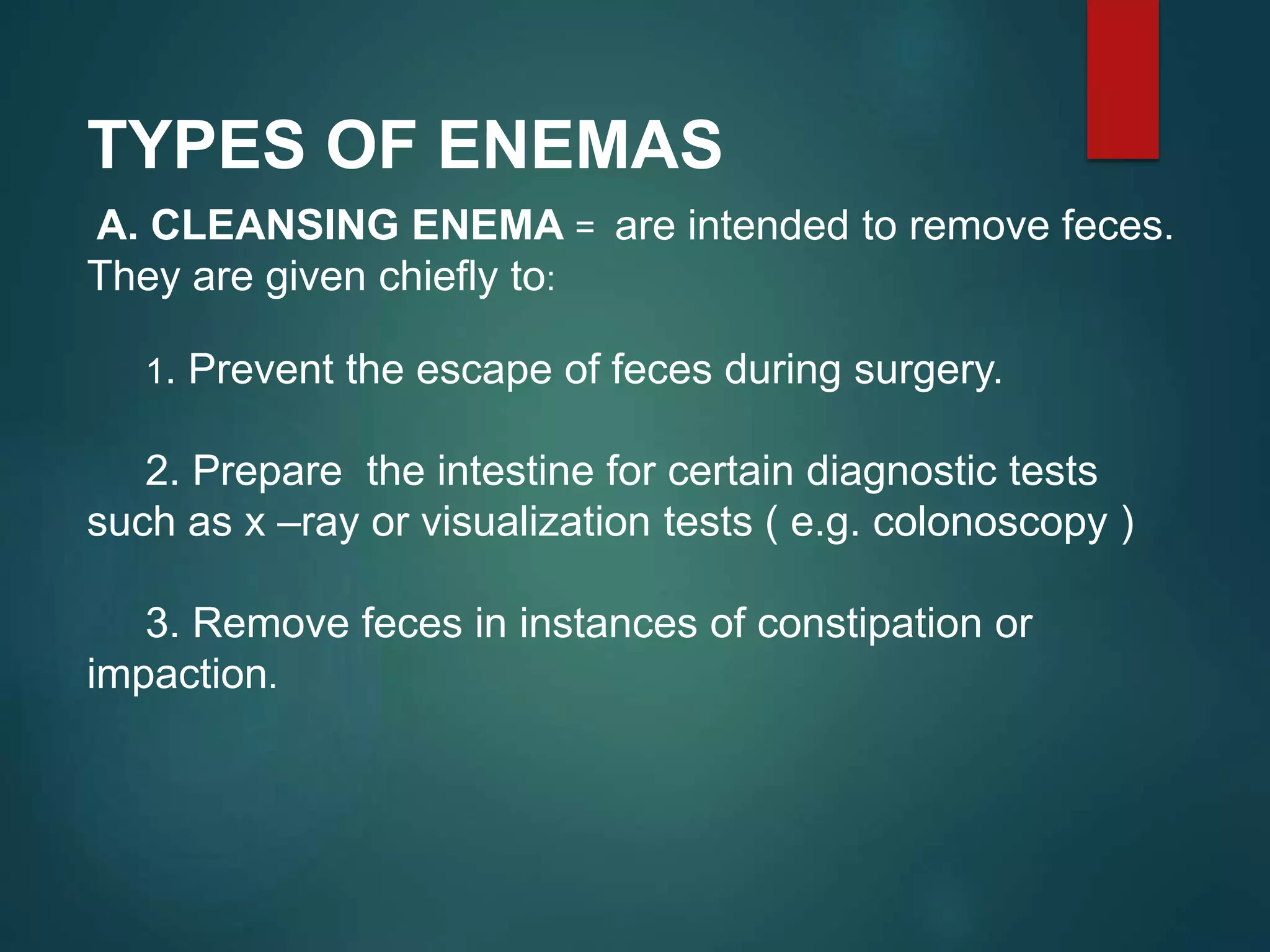 TYPES OF ENEMAS

A. CLEANSING ENEMA = are intended to remove feces. They are given chiefly to:

1. Prevent the escape of feces during surgery.

2. Prepare the intestine for certain diagnostic tests such as x –ray or visualization tests ( e.g. colonoscopy )

3. Remove feces in instances of constipation or impaction.